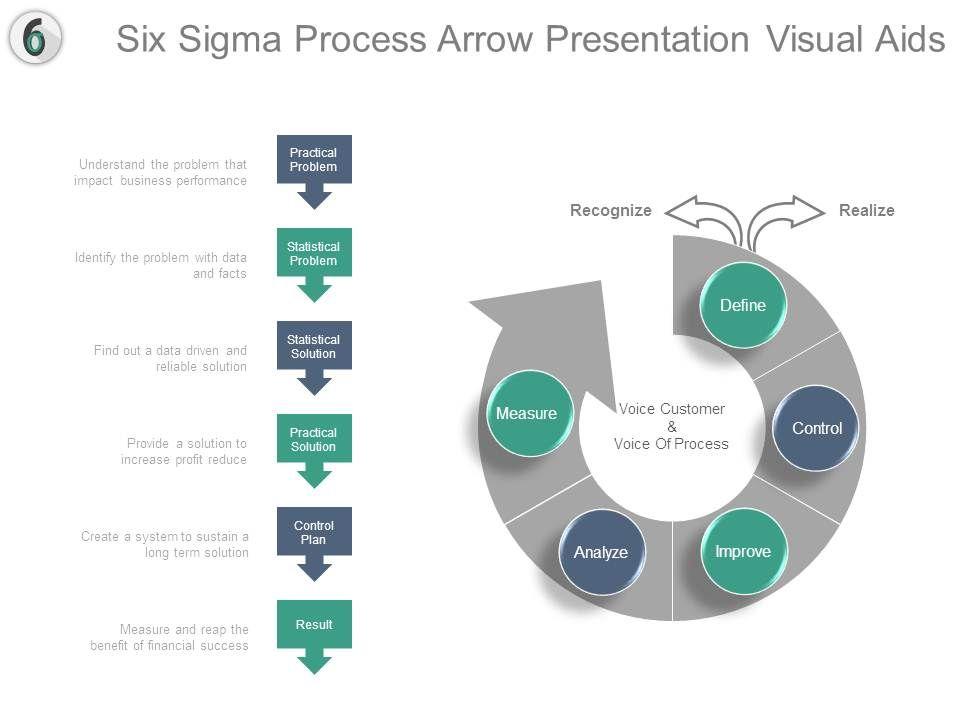 6

Six Sigma Process Arrow Presentation Visual Aids

Understand the problem that impact business performance

Practical Problem

Identify the problem with data and facts

Statistical Problem

Find out a data driven and reliable solution

Statistical Solution

Provide a solution to increase profit reduce

Practical Solution

Create a system to sustain a long term solution

Control Plan

Measure and reap the benefit of financial success

Result

Recognize

Realize

Define

Control

Improve

Analyze

Measure

Voice Customer & Voice Of Process